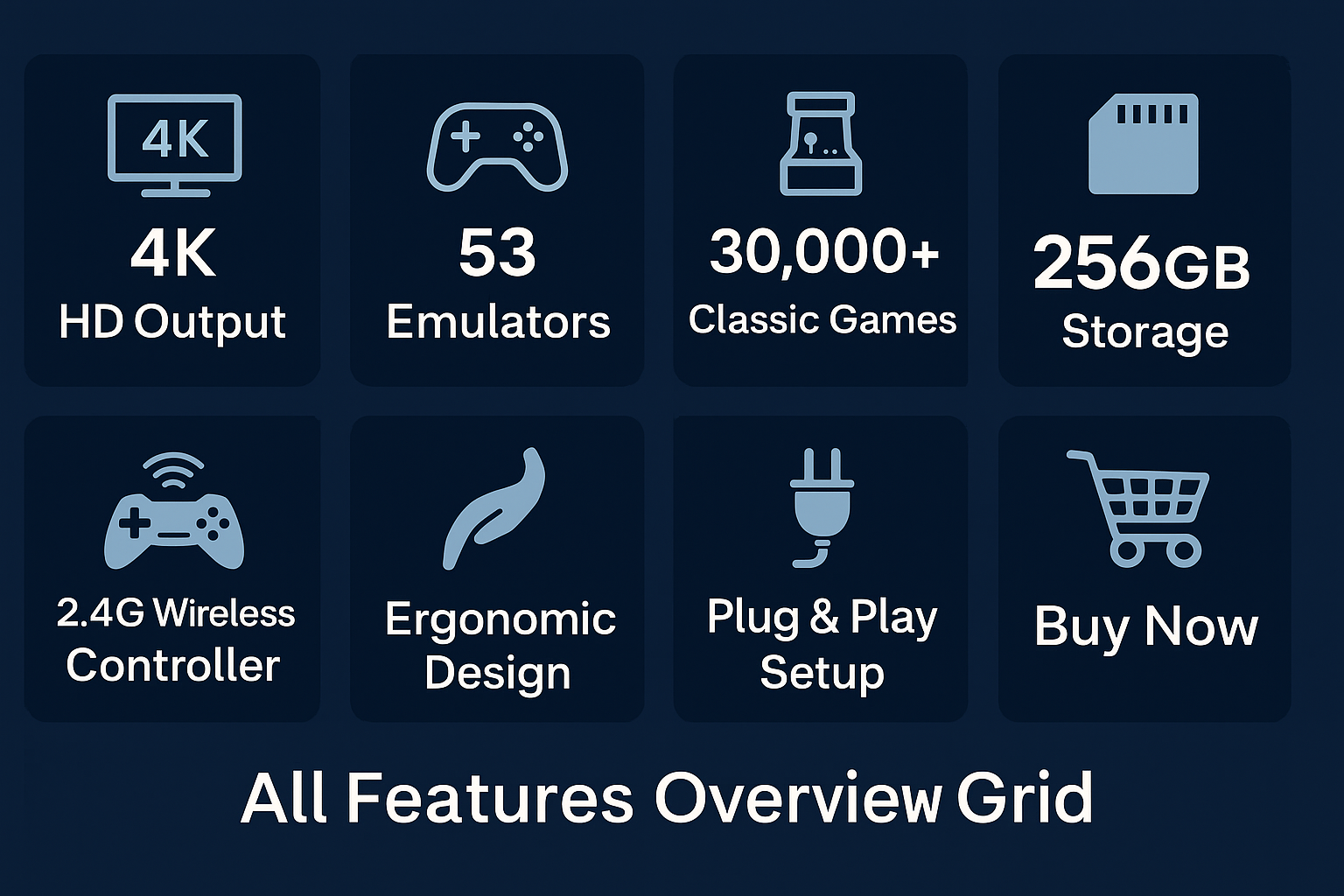 4K

4K
HD Output

53
Emulators

30,000+
Classic Games

256GB
Storage

2.4G Wireless
Controller

Ergonomic
Design

Plug & Play
Setup

Buy Now

All Features Overview Grid